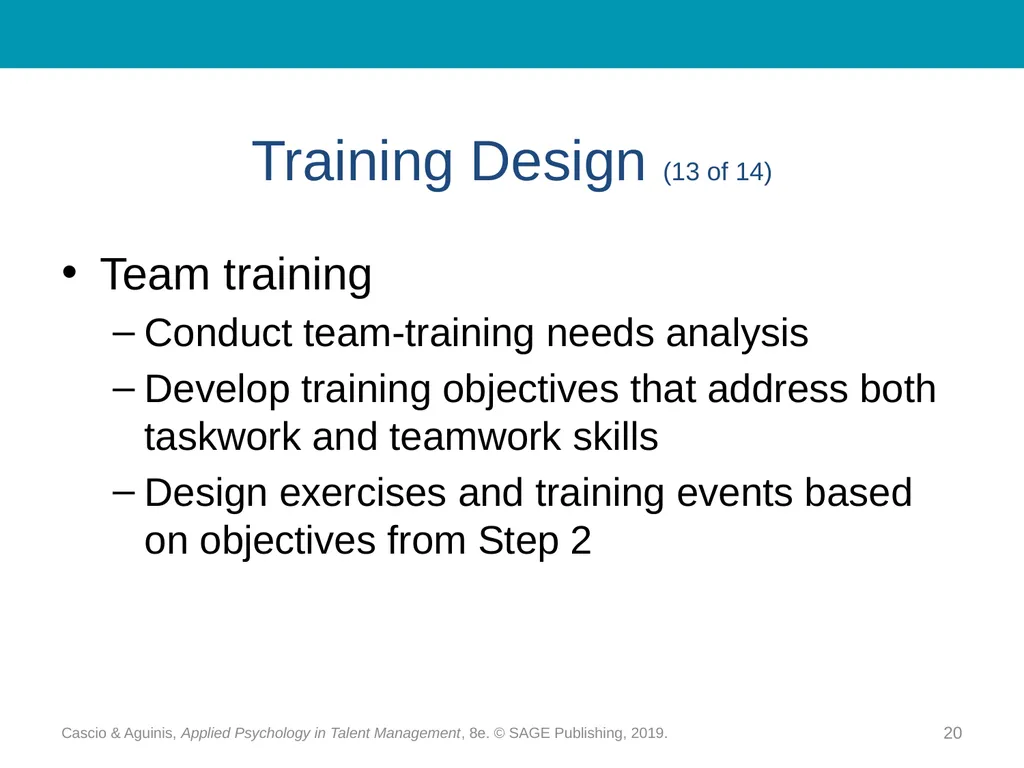 Training Design (13 of 14)

• Team training

– Conduct team-training needs analysis

– Develop training objectives that address both taskwork and teamwork skills

– Design exercises and training events based on objectives from Step 2

Cascio & Aguinis, Applied Psychology in Talent Management, 8e. © SAGE Publishing, 2019.

20